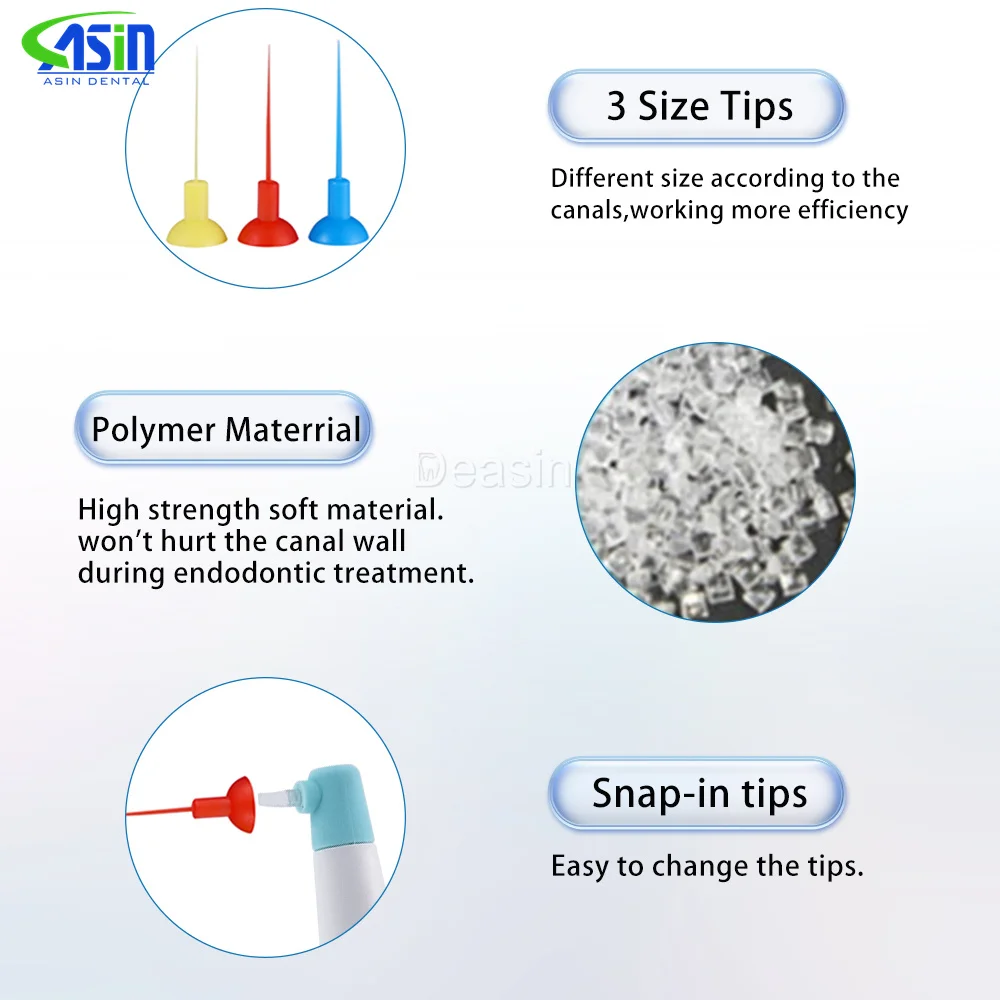 ASIN
ASIN DENTAL

3 Size Tips

Different size according to the canals,working more efficiency

Polymer Materrial

Deasin

High strength soft material. won't hurt the canal wall during endodontic treatment.

Snap-in tips

Easy to change the tips.